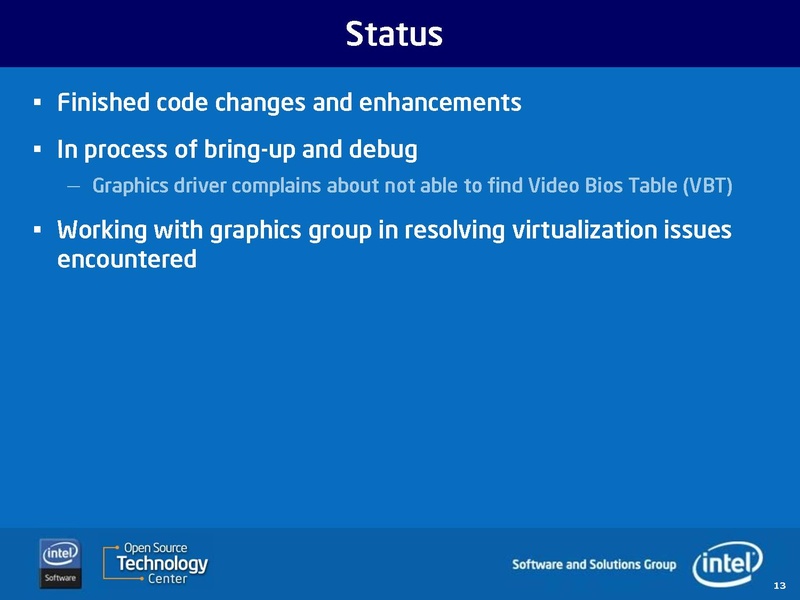 Status

▪ Finished code changes and enhancements

▪ In process of bring-up and debug

– Graphics driver complains about not able to find Video Bios Table (VBT)

▪ Working with graphics group in resolving virtualization issues encountered

intel Software

Open Source Technology Center

Software and Solutions Group

intel

13